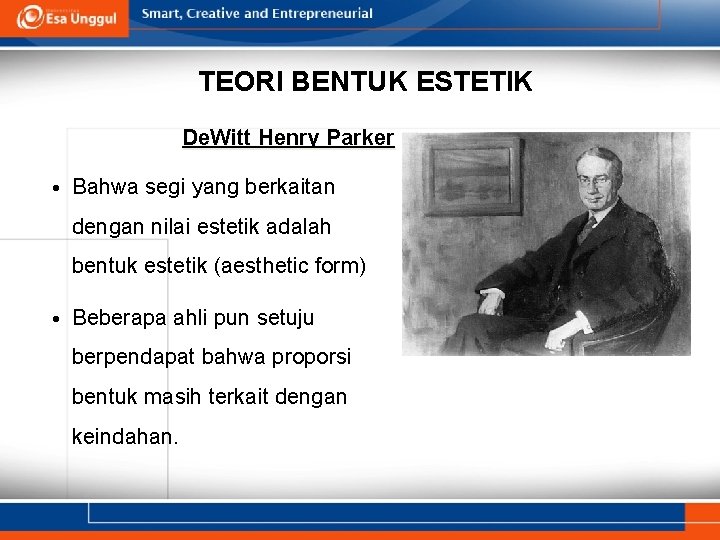 Esa Unggul

Smart, Creative and Entrepreneurial

TEORI BENTUK ESTETIK

DeWitt Henry Parker

• Bahwa segi yang berkaitan dengan nilai estetik adalah bentuk estetik (aesthetic form)

• Beberapa ahli pun setuju berpendapat bahwa proporsi bentuk masih terkait dengan keindahan.